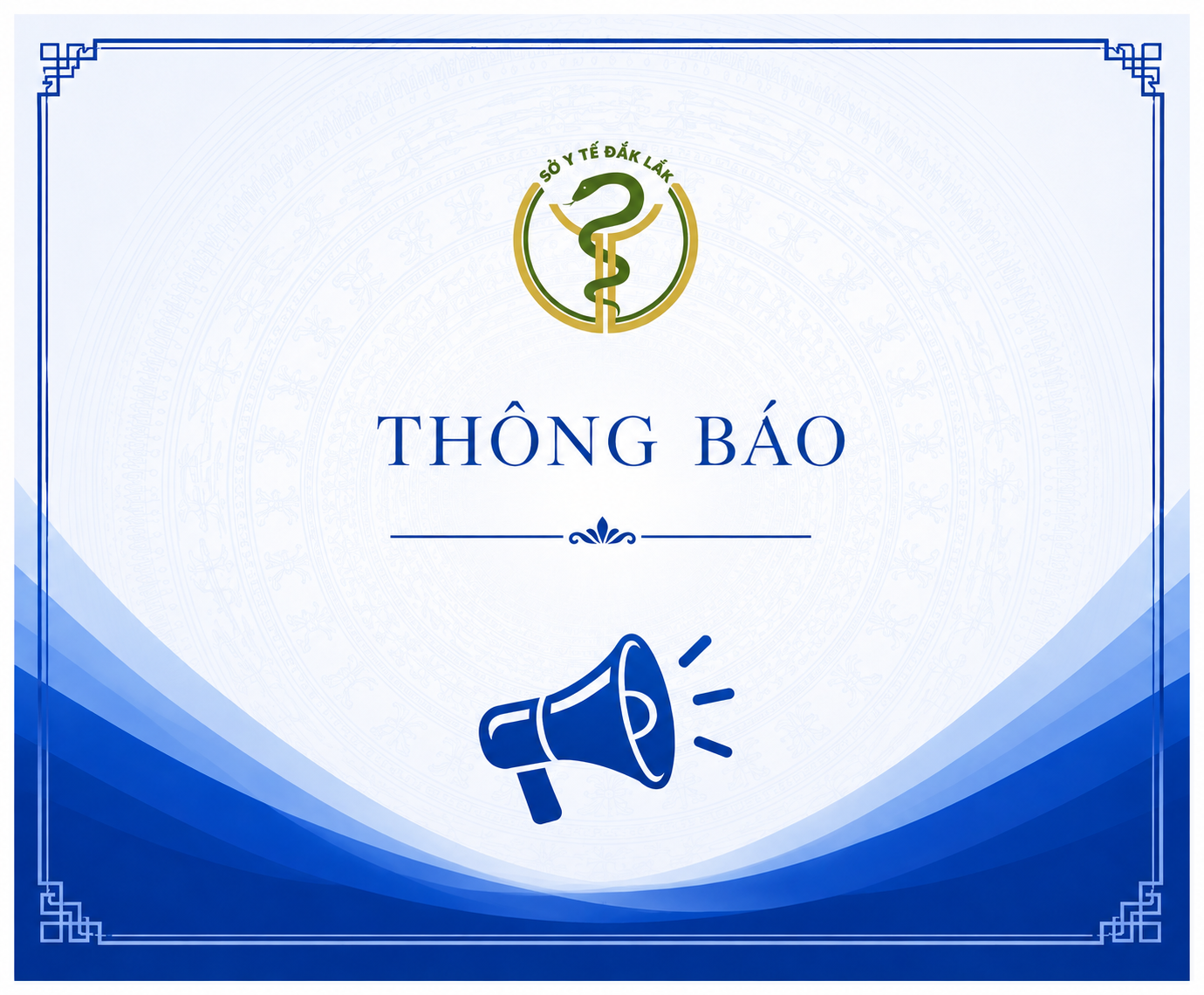 SỞ Y TẾ ĐẮK LẮK

THÔNG BÁO